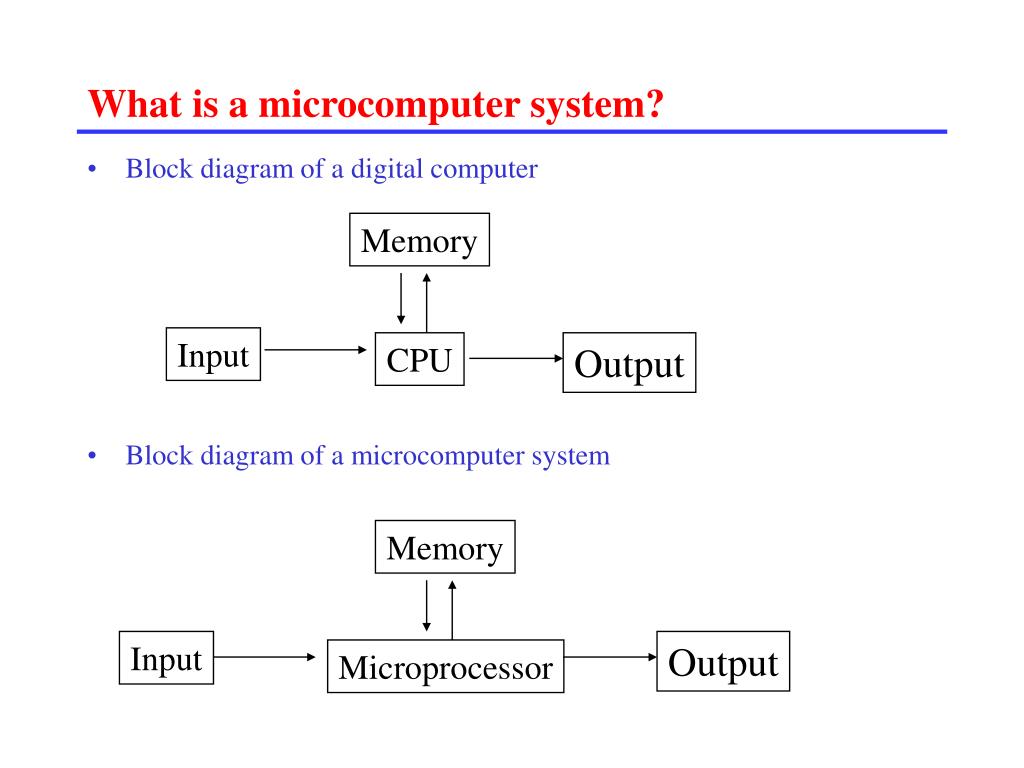 What is a microcomputer system?

• Block diagram of a digital computer

Memory

Input

CPU

Output

• Block diagram of a microcomputer system

Memory

Input

Microprocessor

Output